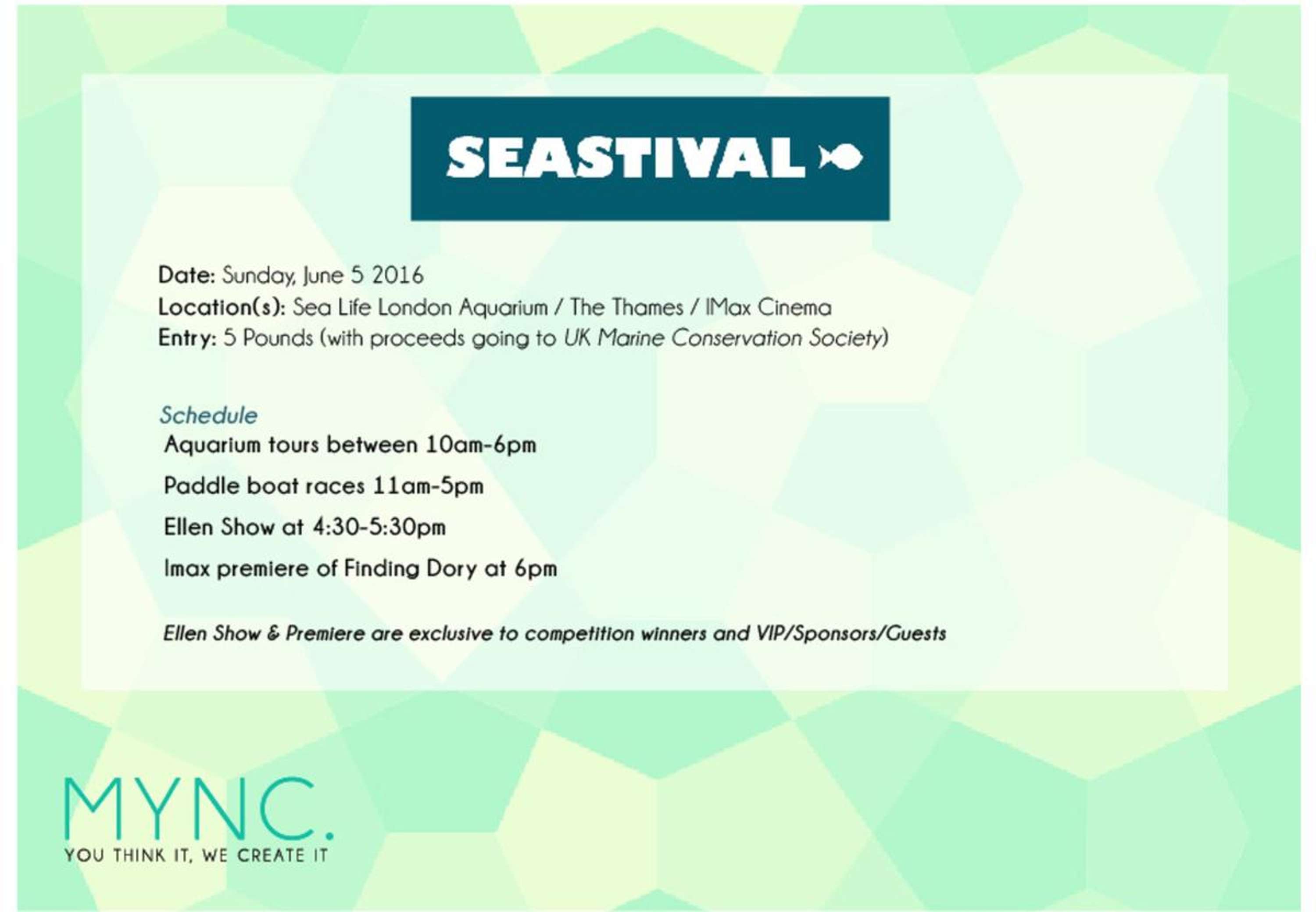 SEASTIVAL

Date: Sunday, June 5 2016
Location(s): Sea Life London Aquarium / The Thames / IMax Cinema
Entry: 5 Pounds (with proceeds going to UK Marine Conservation Society)

Schedule
Aquarium tours between 10am-6pm
Paddle boat races 11am-5pm
Ellen Show at 4:30-5:30pm
Imax premiere of Finding Dory at 6pm

Ellen Show & Premiere are exclusive to competition winners and VIP/Sponsors/Guests

MYNC.
YOU THINK IT, WE CREATE IT